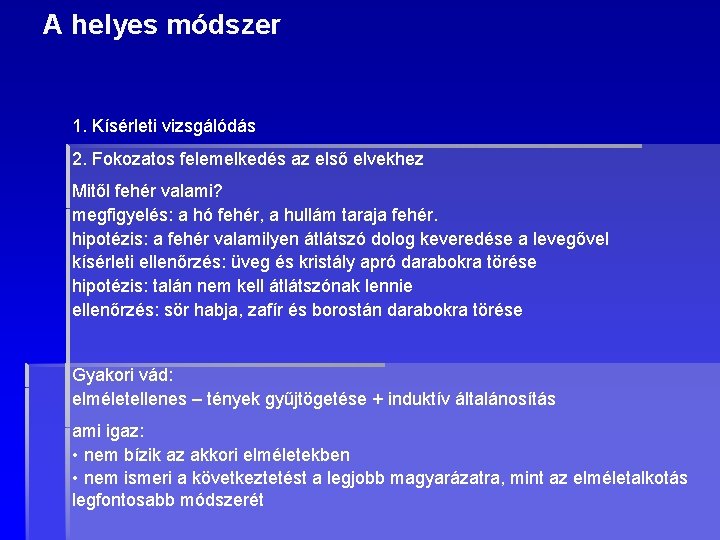 A helyes módszer

1. Kísérleti vizsgálódás

2. Fokozatos felemelkedés az első elvekhez

Mitől fehér valami?
megfigyelés: a hó fehér, a hullám taraja fehér.
hipotézis: a fehér valamilyen átlátszó dolog keveredése a levegővel
kísérleti ellenőrzés: üveg és kristály apró darabokra törése
hipotézis: talán nem kell átlátszónak lennie
ellenőrzés: sör habja, zafír és borostán darabokra törése

Gyakori vád:
elméletellenes – tények gyűjtögetése + induktív általánosítás

ami igaz:
• nem bízik az akkori elméletekben
• nem ismeri a következtetést a legjobb magyarázatra, mint az elméletalkotás legfontosabb módszerét